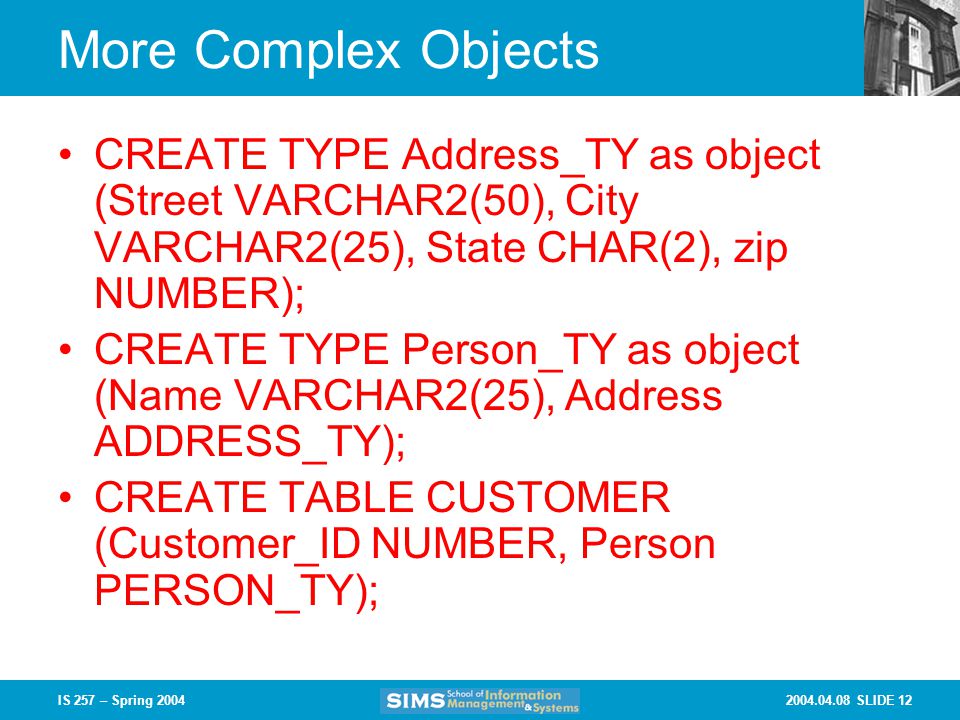 More Complex Objects

• CREATE TYPE Address_TY as object (Street VARCHAR2(50), City VARCHAR2(25), State CHAR(2), zip NUMBER);
• CREATE TYPE Person_TY as object (Name VARCHAR2(25), Address ADDRESS_TY);
• CREATE TABLE CUSTOMER (Customer_ID NUMBER, Person PERSON_TY);

IS 257 – Spring 2004

SIMS School of Information Management & Systems

2004.04.08 SLIDE 12